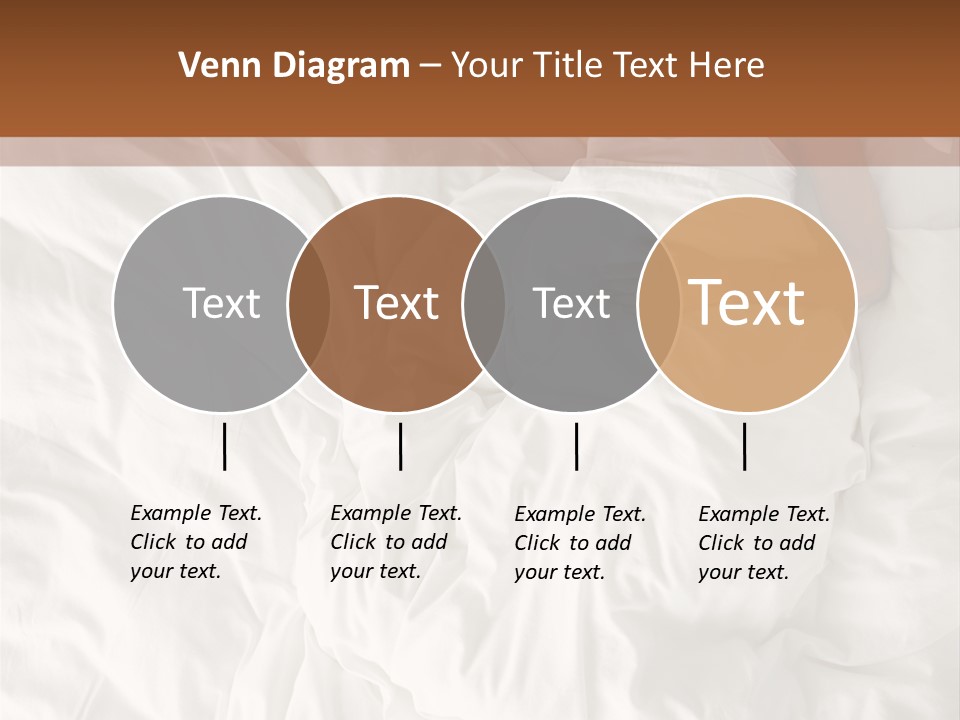 Venn Diagram – Your Title Text Here

Text

Text

Text

Text

Example Text. Click to add your text.

Example Text. Click to add your text.

Example Text. Click to add your text.

Example Text. Click to add your text.